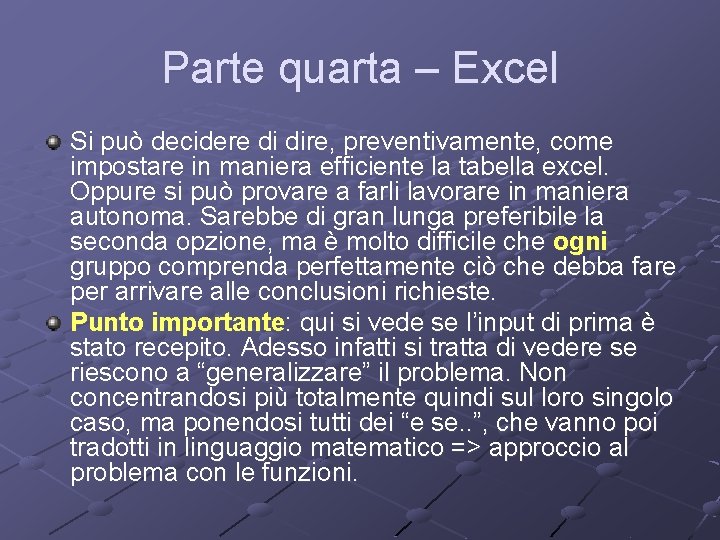 Parte quarta – Excel

Si può decidere di dire, preventivamente, come impostare in maniera efficiente la tabella excel. Oppure si può provare a farli lavorare in maniera autonoma. Sarebbe di gran lunga preferibile la seconda opzione, ma è molto difficile che ogni gruppo comprenda perfettamente ciò che debba fare per arrivare alle conclusioni richieste.

Punto importante: qui si vede se l'input di prima è stato recepito. Adesso infatti si tratta di vedere se riescono a "generalizzare" il problema. Non concentrandosi più totalmente quindi sul loro singolo caso, ma ponendosi tutti dei "e se..", che vanno poi tradotti in linguaggio matematico => approccio al problema con le funzioni.